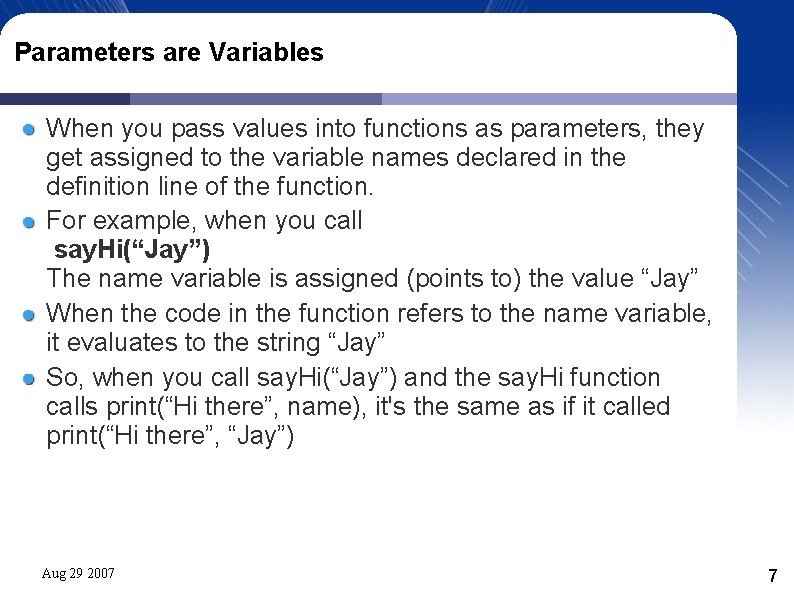 Parameters are Variables

When you pass values into functions as parameters, they get assigned to the variable names declared in the definition line of the function.

For example, when you call
sayHi(“Jay”)
The name variable is assigned (points to) the value “Jay”

When the code in the function refers to the name variable, it evaluates to the string “Jay”

So, when you call sayHi(“Jay”) and the sayHi function calls print(“Hi there”, name), it's the same as if it called print(“Hi there”, “Jay”)

Aug 29 2007

7